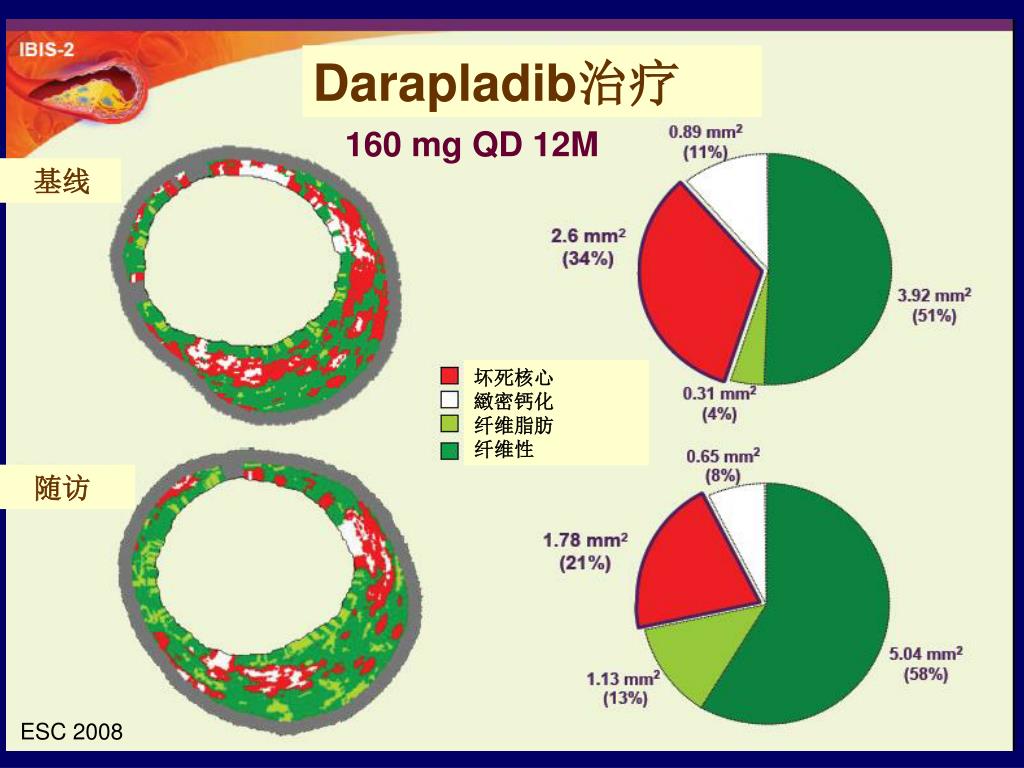 IBIS-2

Darapladib治疗

160 mg QD 12M

基线

0.89 mm$^2$ (11%)

2.6 mm$^2$ (34%)

3.92 mm$^2$ (51%)

0.31 mm$^2$ (4%)

坏死核心
緻密钙化
纤维脂肪
纤维性

随访

0.65 mm$^2$ (8%)

1.78 mm$^2$ (21%)

5.04 mm$^2$ (58%)

1.13 mm$^2$ (13%)

ESC 2008